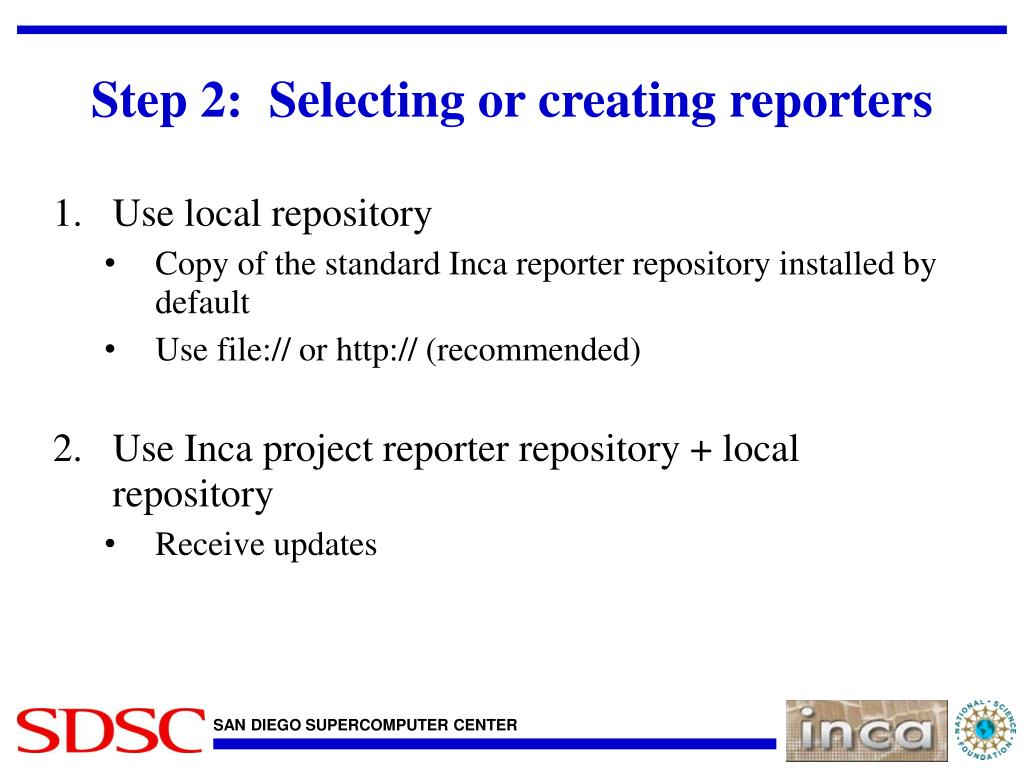 Step 2: Selecting or creating reporters

1. Use local repository
• Copy of the standard Inca reporter repository installed by default
• Use file:// or http:// (recommended)

2. Use Inca project reporter repository + local repository
• Receive updates

SDSC SAN DIEGO SUPERCOMPUTER CENTER

inca

NATIONAL SCIENCE FOUNDATION